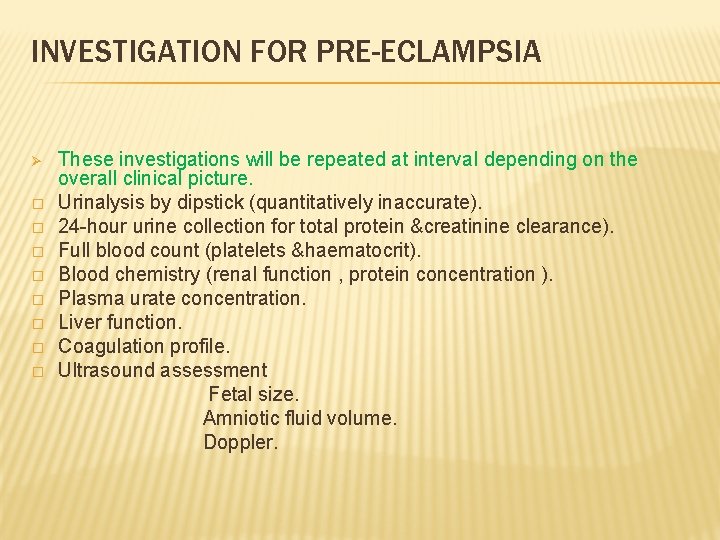 INVESTIGATION FOR PRE-ECLAMPSIA

➢ These investigations will be repeated at interval depending on the overall clinical picture.
□ Urinalysis by dipstick (quantitatively inaccurate).
□ 24-hour urine collection for total protein &creatinine clearance).
□ Full blood count (platelets &haematocrit).
□ Blood chemistry (renal function , protein concentration ).
□ Plasma urate concentration.
□ Liver function.
□ Coagulation profile.
□ Ultrasound assessment
Fetal size.
Amniotic fluid volume.
Doppler.